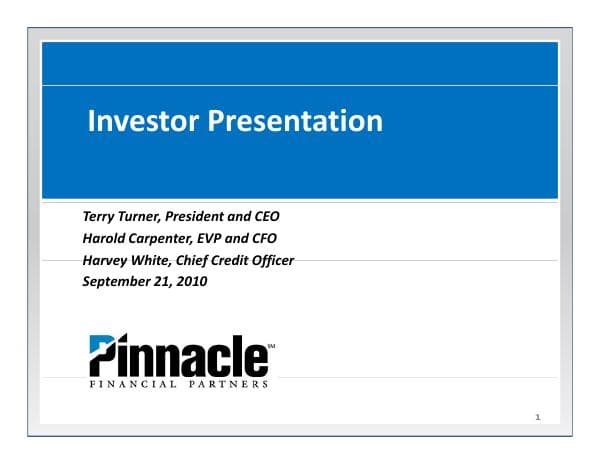 Investor Presentation

Terry Turner, President and CEO
Harold Carpenter, EVP and CFO
Harvey White, Chief Credit Officer
September 21, 2010

Pinnacle℠
FINANCIAL PARTNERS

1